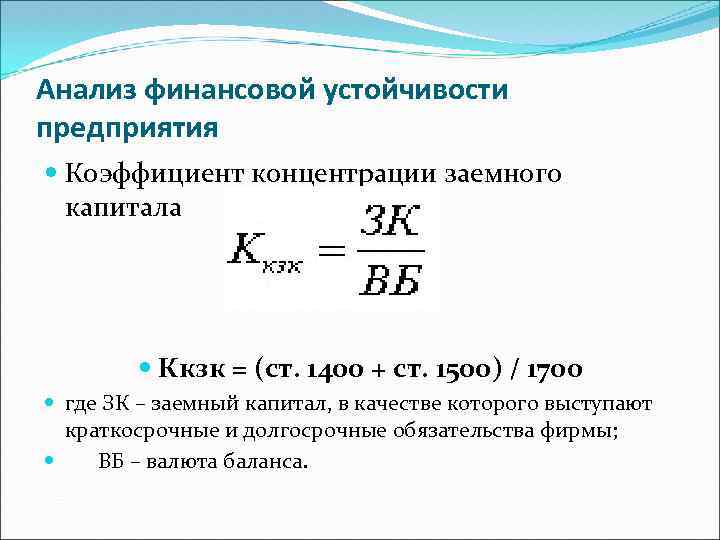 Анализ финансовой устойчивости предприятия

Коэффициент концентрации заемного капитала

$K_{кзк} = \frac{ЗК}{ВБ}$

Ккзк = (ст. 1400 + ст. 1500) / 1700

где ЗК – заемный капитал, в качестве которого выступают краткосрочные и долгосрочные обязательства фирмы;

ВБ – валюта баланса.